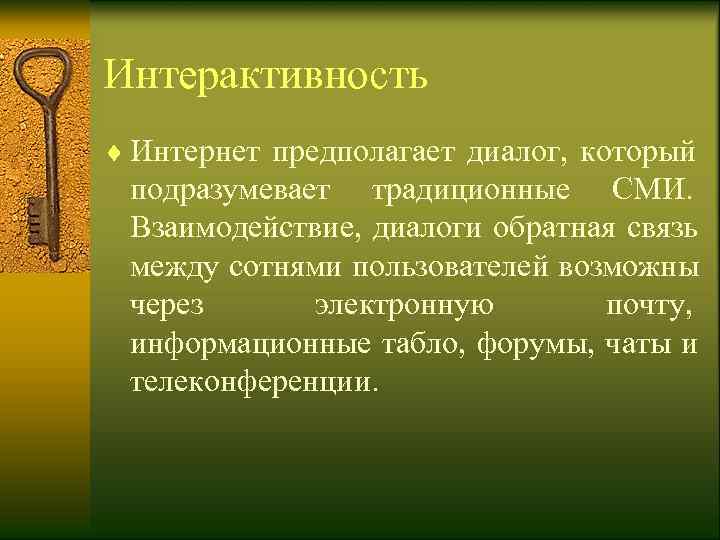 Интерактивность

♦ Интернет предполагает диалог, который подразумевает традиционные СМИ. Взаимодействие, диалоги обратная связь между сотнями пользователей возможны через электронную почту, информационные табло, форумы, чаты и телеконференции.